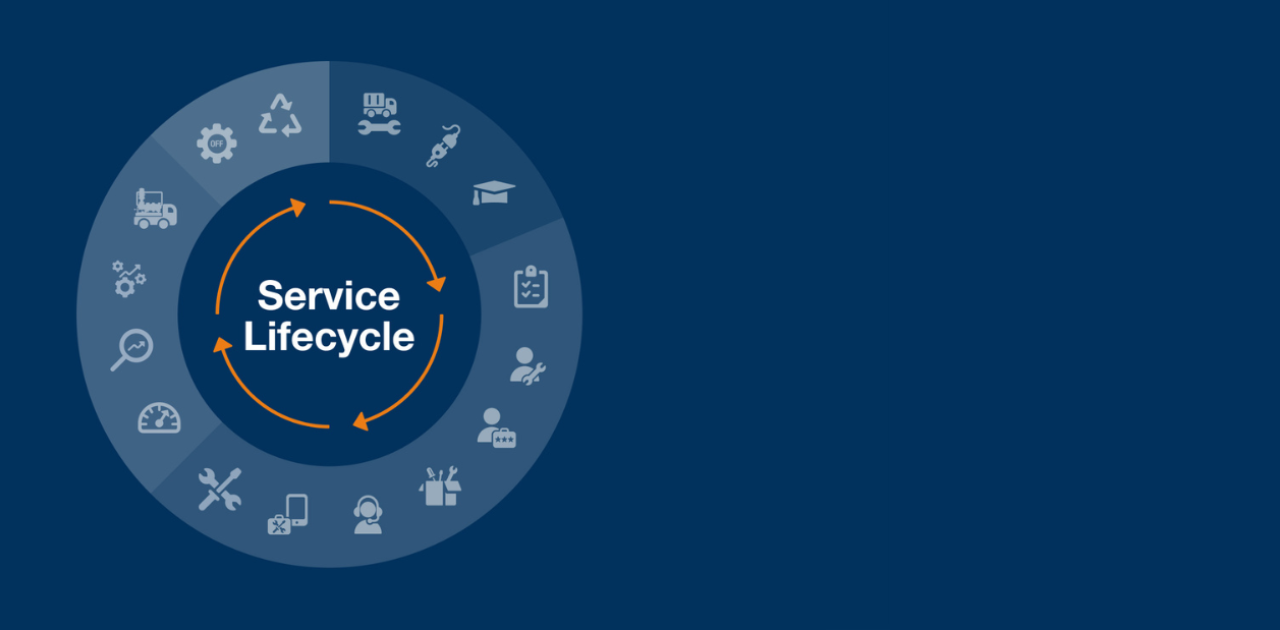 OFF

Service Lifecycle